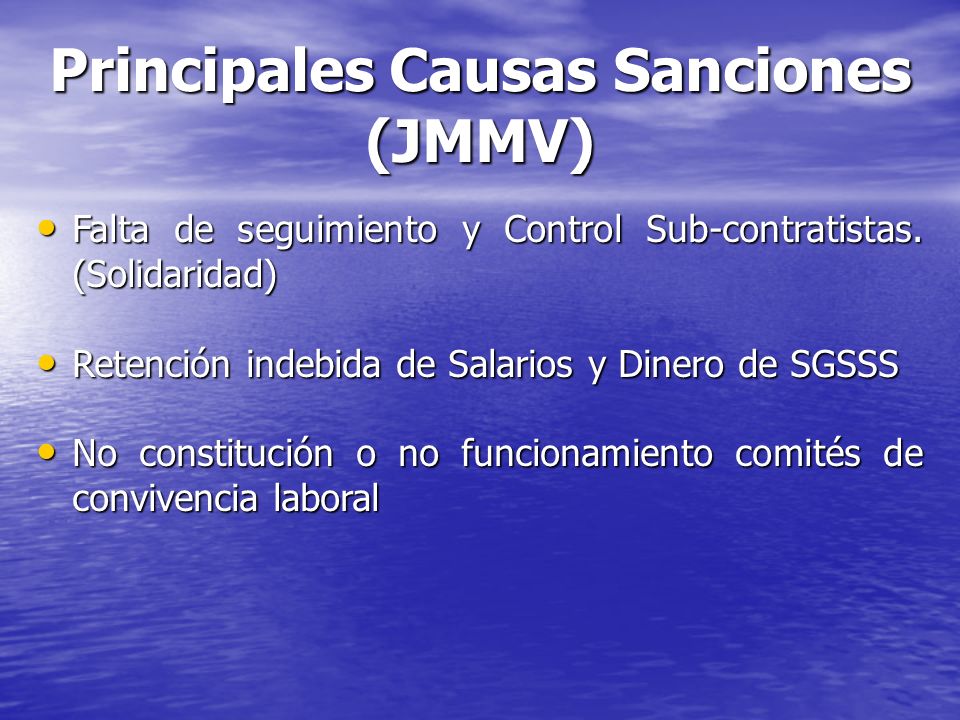 Principales Causas Sanciones (JMMV)

• Falta de seguimiento y Control Sub-contratistas. (Solidaridad)

• Retención indebida de Salarios y Dinero de SGSSS

• No constitución o no funcionamiento comités de convivencia laboral